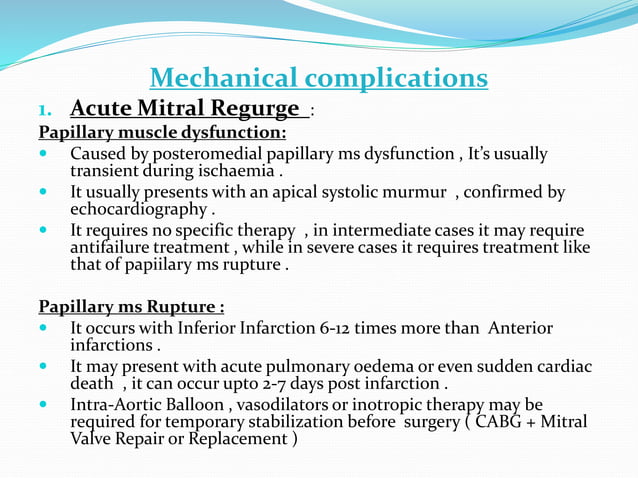 Mechanical complications

1. Acute Mitral Regurge :

Papillary muscle dysfunction:

- Caused by posteromedial papillary ms dysfunction , It's usually transient during ischaemia .
- It usually presents with an apical systolic murmur , confirmed by echocardiography .
- It requires no specific therapy , in intermediate cases it may require antifailure treatment , while in severe cases it requires treatment like that of papiilary ms rupture .

Papillary ms Rupture :

- It occurs with Inferior Infarction 6-12 times more than Anterior infarctions .
- It may present with acute pulmonary oedema or even sudden cardiac death , it can occur upto 2-7 days post infarction .
- Intra-Aortic Balloon , vasodilators or inotropic therapy may be required for temporary stabilization before surgery ( CABG + Mitral Valve Repair or Replacement )